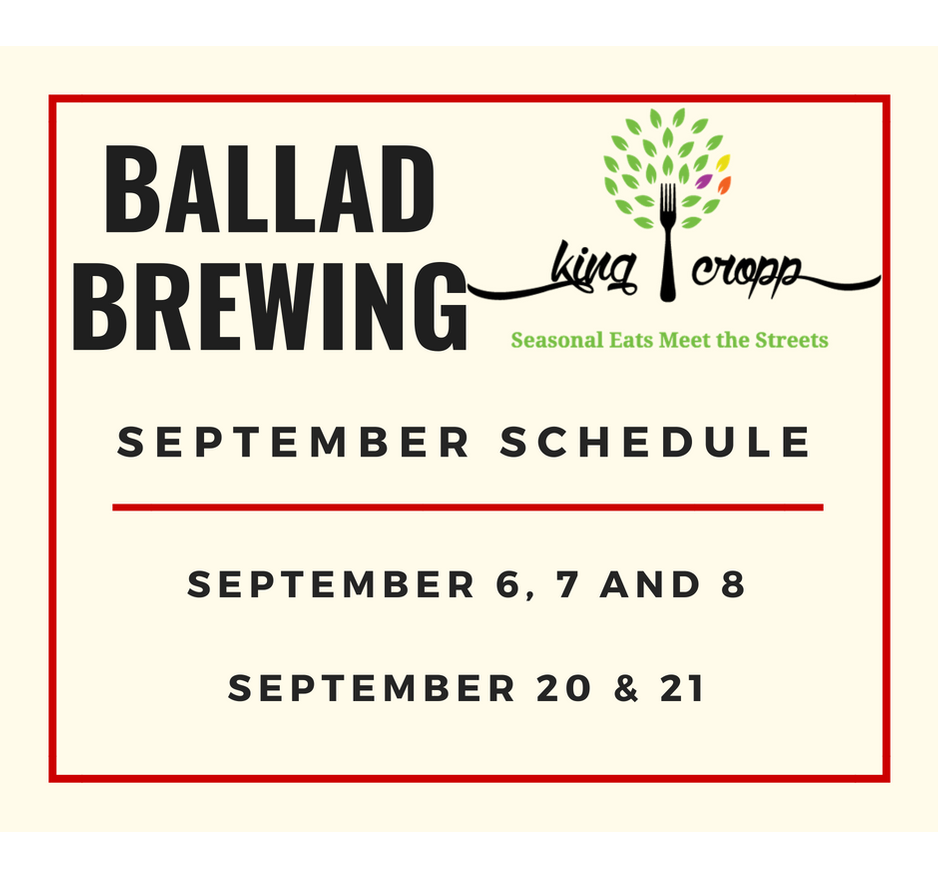 BALLAD BREWING

king cropp

Seasonal Eats Meet the Streets

SEPTEMBER SCHEDULE

SEPTEMBER 6, 7 AND 8

SEPTEMBER 20 & 21